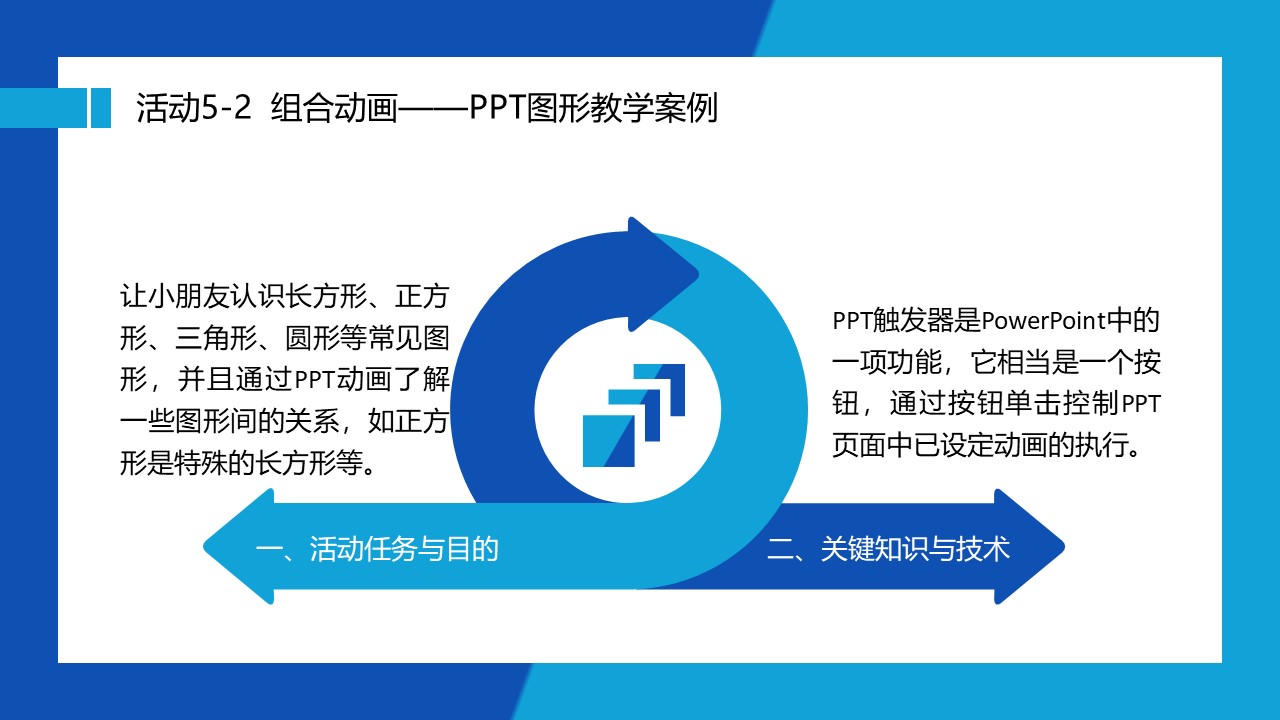 活动5-2 组合动画——PPT图形教学案例

让小朋友认识长方形、正方形、三角形、圆形等常见图形，并且通过PPT动画了解一些图形间的关系，如正方形是特殊的长方形等。

PPT触发器是PowerPoint中的一项功能，它相当是一个按钮，通过按钮单击控制PPT页面中已设定动画的执行。

一、活动任务与目的

二、关键知识与技术